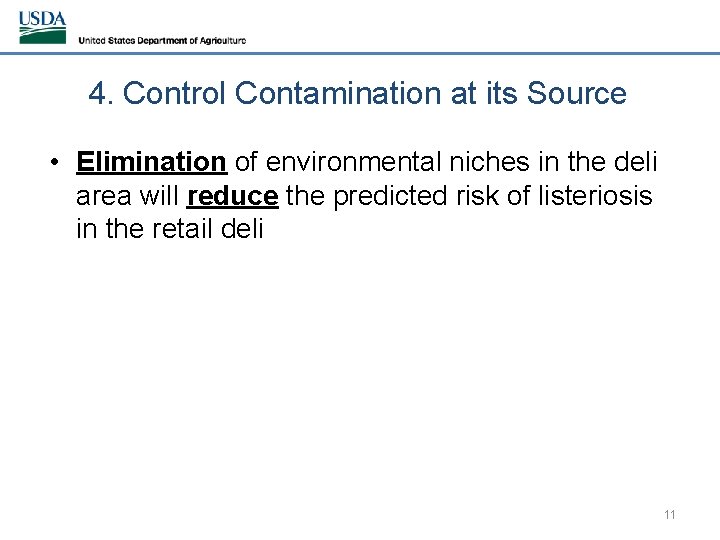 USDA
United States Department of Agriculture

4. Control Contamination at its Source

• Elimination of environmental niches in the deli area will reduce the predicted risk of listeriosis in the retail deli

11